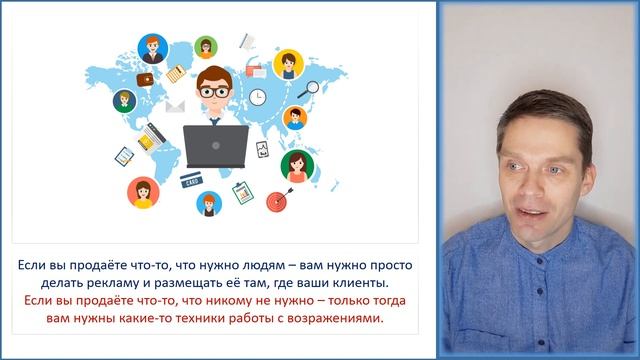 CARD

Если вы продаёте что-то, что нужно людям – вам нужно просто делать рекламу и размещать её там, где ваши клиенты.

Если вы продаёте что-то, что никому не нужно – только тогда вам нужны какие-то техники работы с возражениями.